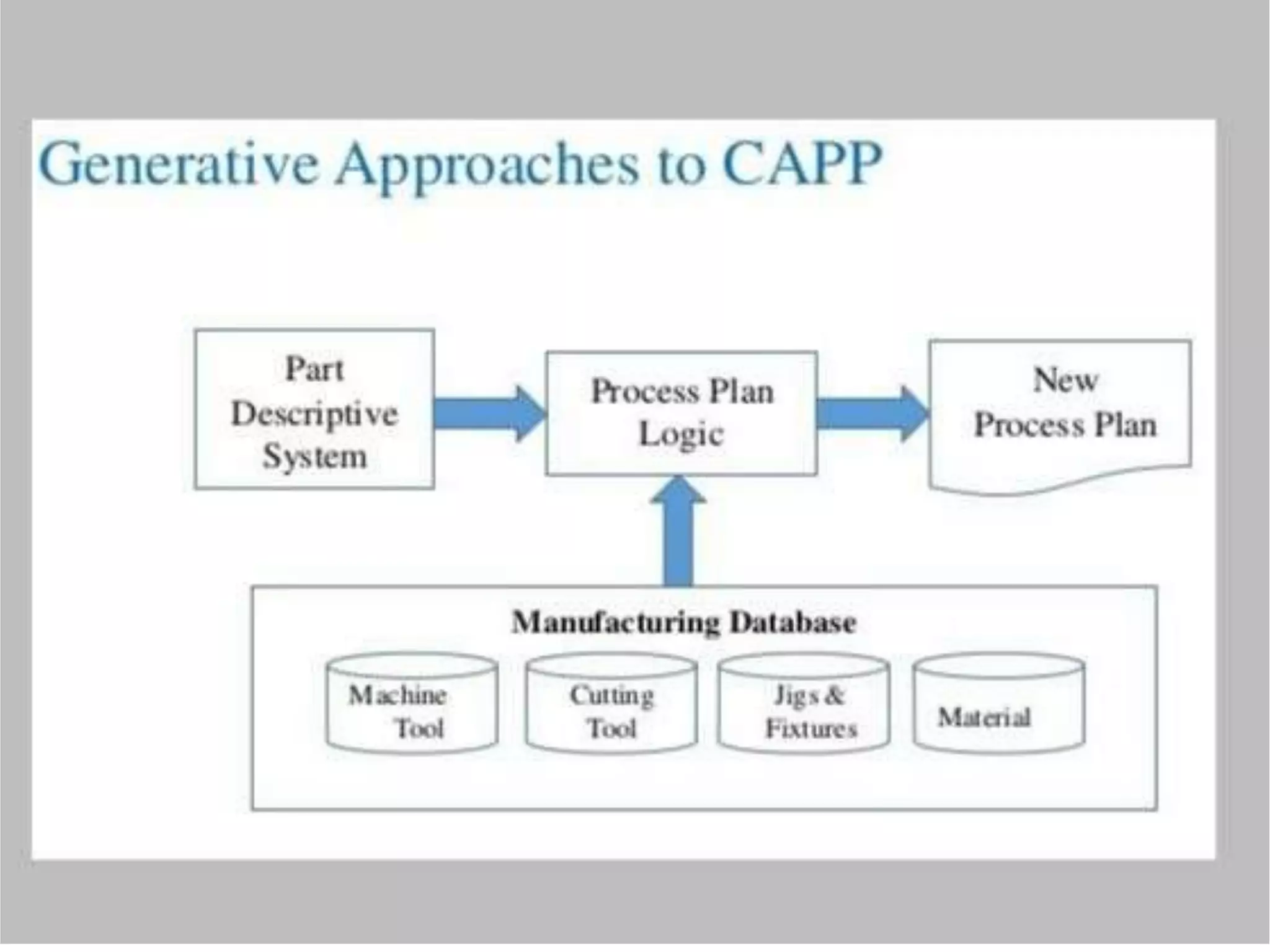 Generative Approaches to CAPP

Part Descriptive System

Process Plan Logic

New Process Plan

Manufacturing Database

Machine Tool

Cutting Tool

Jigs & Fixtures

Material